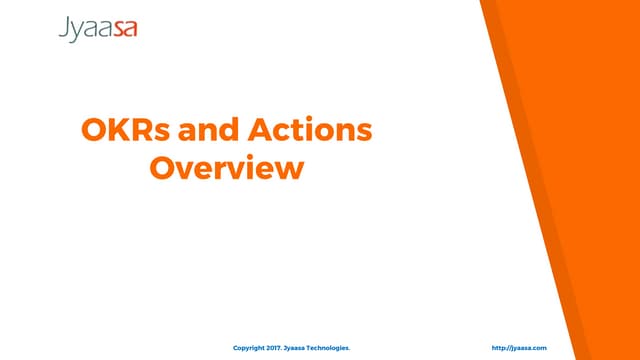 Jyaasa

OKRs and Actions Overview

Copyright 2017. Jyaasa Technologies.

http://jyaasa.com